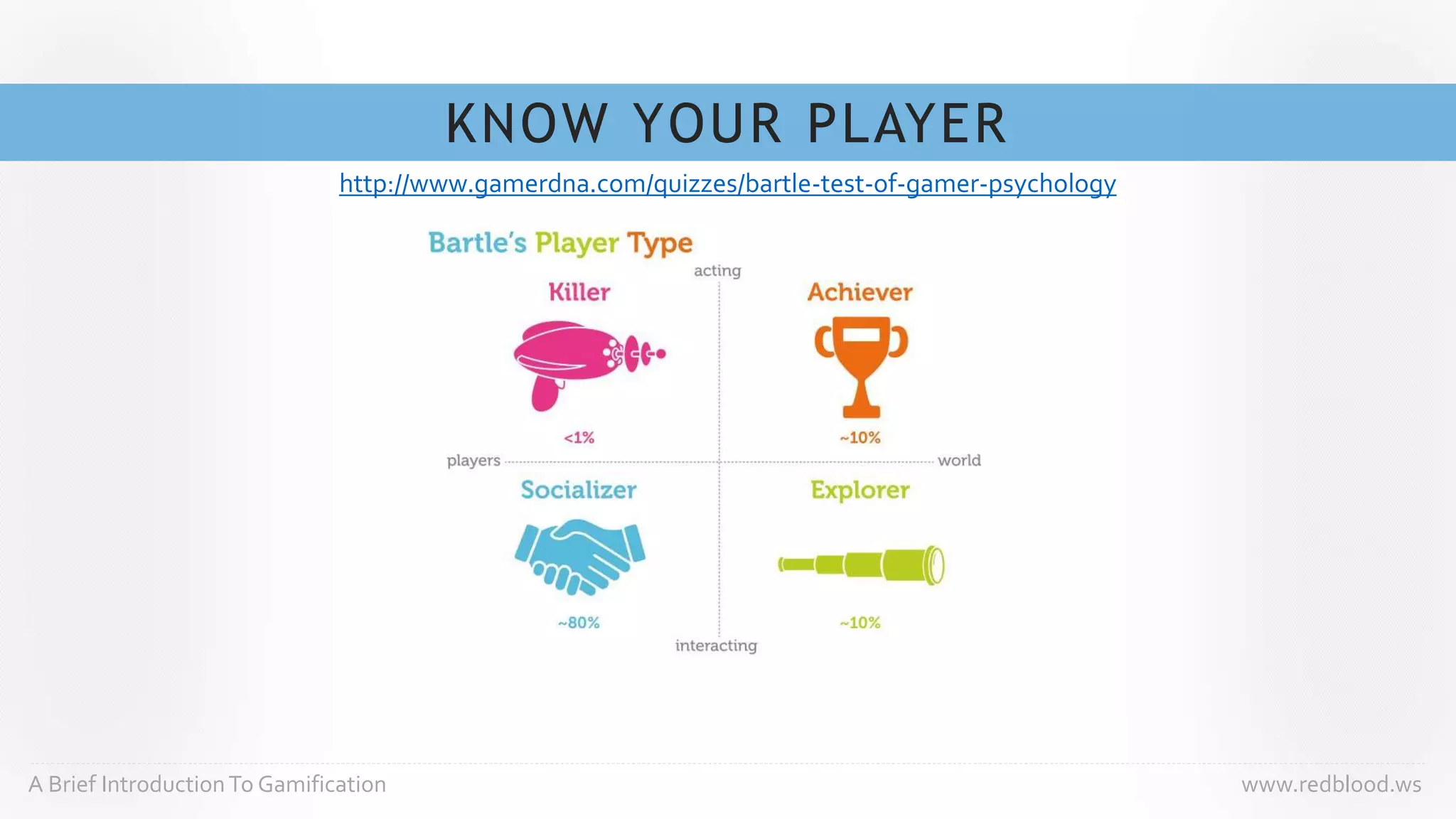 KNOW YOUR PLAYER

http://www.gamerdna.com/quizzes/bartle-test-of-gamer-psychology

Bartle's Player Type

acting

Killer

<1%

Achiever

~10%

players

world

Socializer

~80%

Explorer

~10%

interacting

A Brief Introduction To Gamification

www.redblood.ws